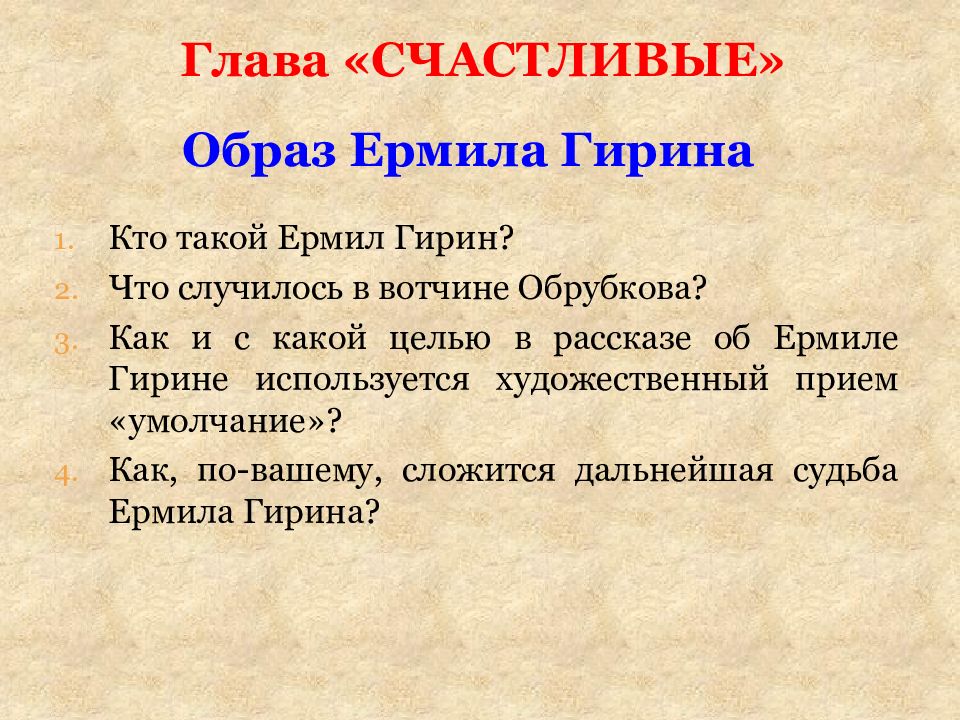 Глава «СЧАСТЛИВЫЕ»

Образ Ермила Гирина

1. Кто такой Ермил Гирин?
2. Что случилось в вотчине Обрубкова?
3. Как и с какой целью в рассказе об Ермиле Гирине используется художественный прием «умолчание»?
4. Как, по-вашему, сложится дальнейшая судьба Ермила Гирина?